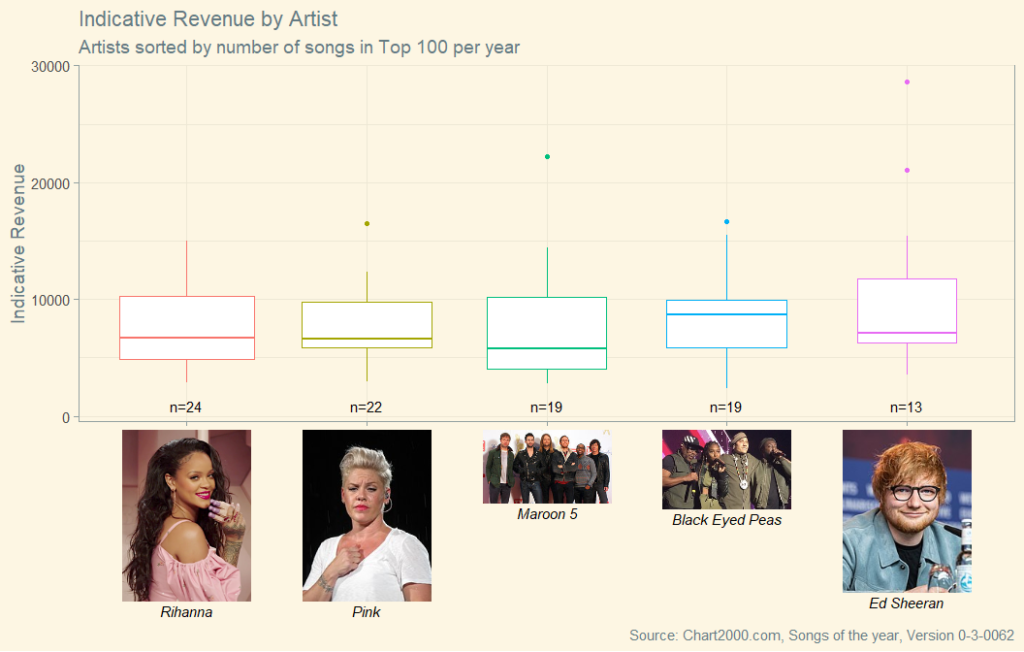 Indicative Revenue by Artist
Artists sorted by number of songs in Top 100 per year

Indicative Revenue

30000
20000
10000
0

n=24
n=22
n=19
n=19
n=13

Rihanna
Pink
Maroon 5
Black Eyed Peas
Ed Sheeran

Source: Chart2000.com, Songs of the year, Version 0-3-0062